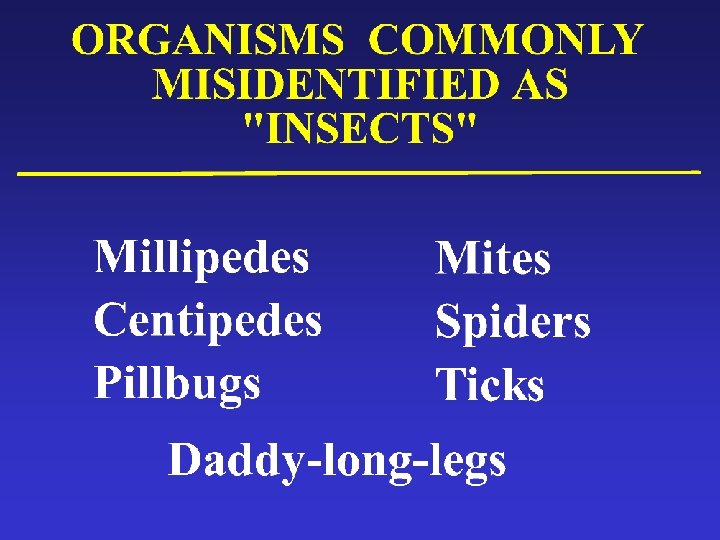 ORGANISMS COMMONLY MISIDENTIFIED AS "INSECTS"

Millipedes
Centipedes
Pillbugs

Mites
Spiders
Ticks

Daddy-long-legs